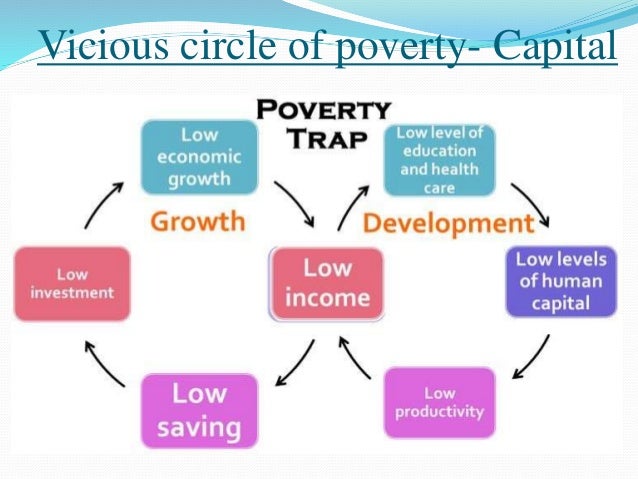 Vicious circle of poverty- Capital

POVERTY TRAP

Low economic growth

Low level of education and health care

Growth

Development

Low investment

Low income

Low levels of human capital

Low saving

Low productivity